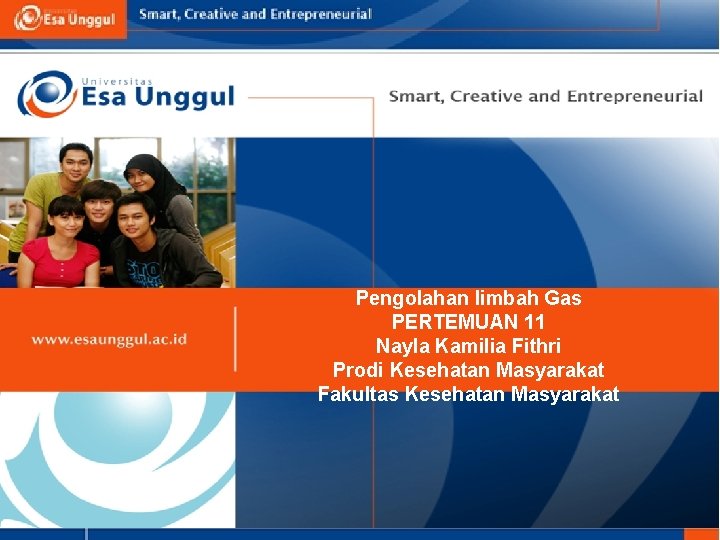 Esa Unggul

Smart, Creative and Entrepreneurial

Universitas
Esa Unggul

Smart, Creative and Entrepreneurial

www.esaunggul.ac.id

Pengolahan limbah Gas
PERTEMUAN 11
Nayla Kamilia Fithri
Prodi Kesehatan Masyarakat
Fakultas Kesehatan Masyarakat